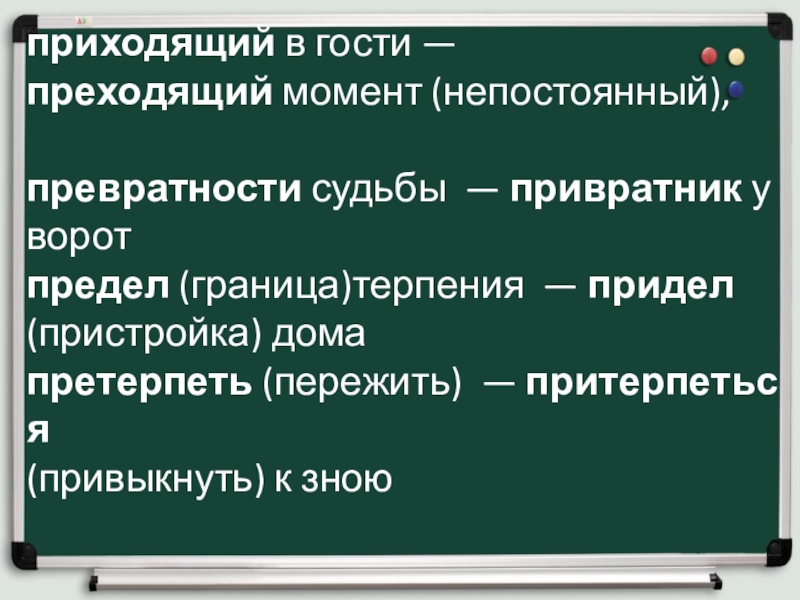 приходящий в гости —
преходящий момент (непостоянный),

превратности судьбы — привратник у ворот
предел (граница)терпения — придел (пристройка) дома
претерпеть (пережить) — притерпеться
(привыкнуть) к зною